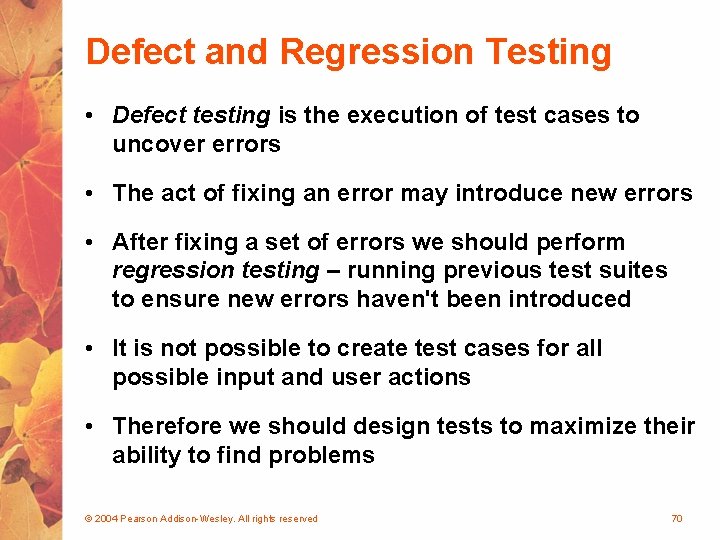 Defect and Regression Testing

• Defect testing is the execution of test cases to uncover errors

• The act of fixing an error may introduce new errors

• After fixing a set of errors we should perform regression testing – running previous test suites to ensure new errors haven't been introduced

• It is not possible to create test cases for all possible input and user actions

• Therefore we should design tests to maximize their ability to find problems

© 2004 Pearson Addison-Wesley. All rights reserved

70